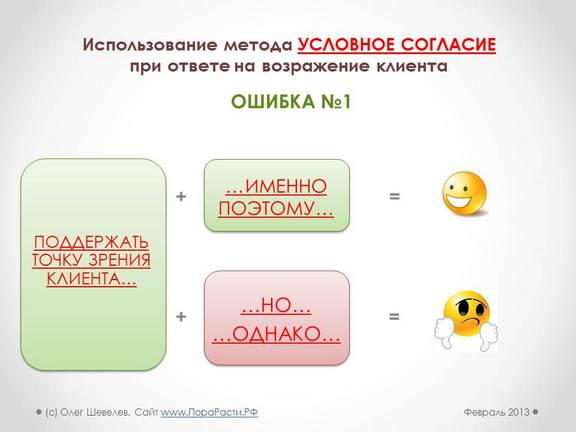 Использование метода УСЛОВНОЕ СОГЛАСИЕ при ответе на возражение клиента

ОШИБКА №1

ПОДДЕРЖАТЬ ТОЧКУ ЗРЕНИЯ КЛИЕНТА…

+

…ИМЕННО ПОЭТОМУ…

=

+

…НО… …ОДНАКО…

=

(с) Олег Шевелев. Сайт www.ПораРасти.РФ

Февраль 2013